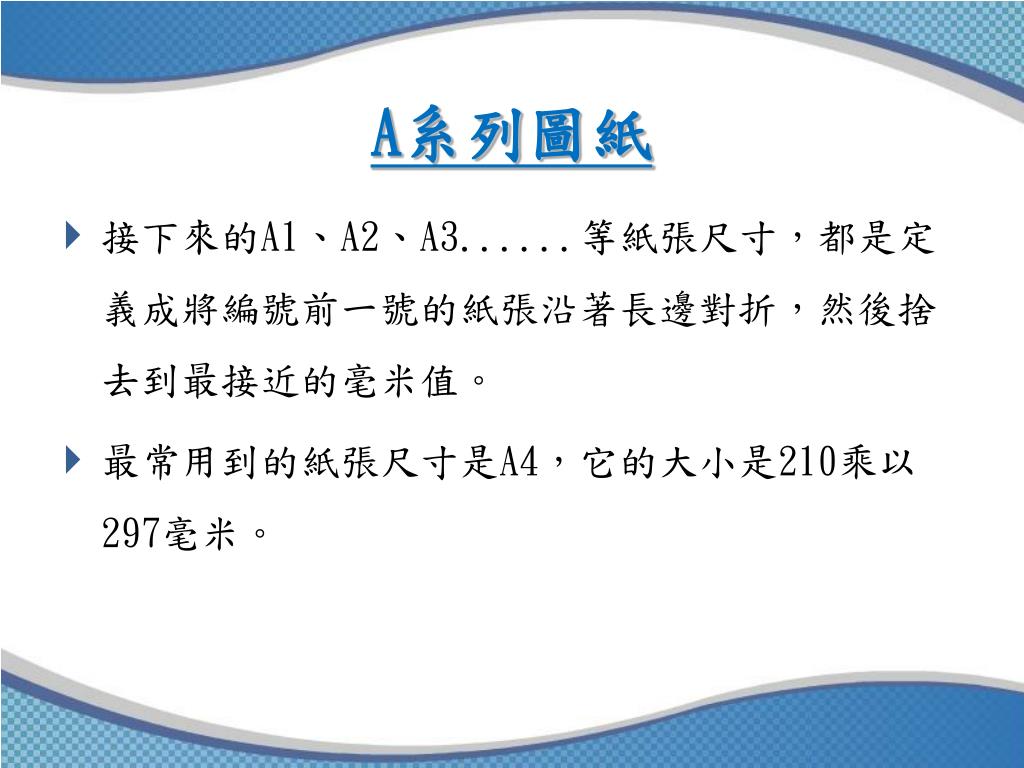 A系列圖紙

接下來的A1、A2、A3......等紙張尺寸，都是定義成將編號前一號的紙張沿著長邊對折，然後捨去到最接近的毫米值。

最常用到的紙張尺寸是A4，它的大小是210乘以297毫米。